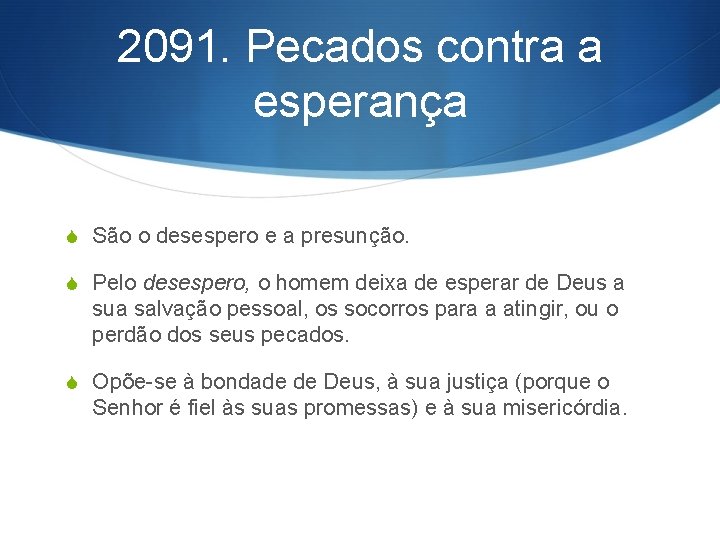 2091. Pecados contra a esperança

São o desespero e a presunção.

Pelo desespero, o homem deixa de esperar de Deus a sua salvação pessoal, os socorros para a atingir, ou o perdão dos seus pecados.

Opõe-se à bondade de Deus, à sua justiça (porque o Senhor é fiel às suas promessas) e à sua misericórdia.